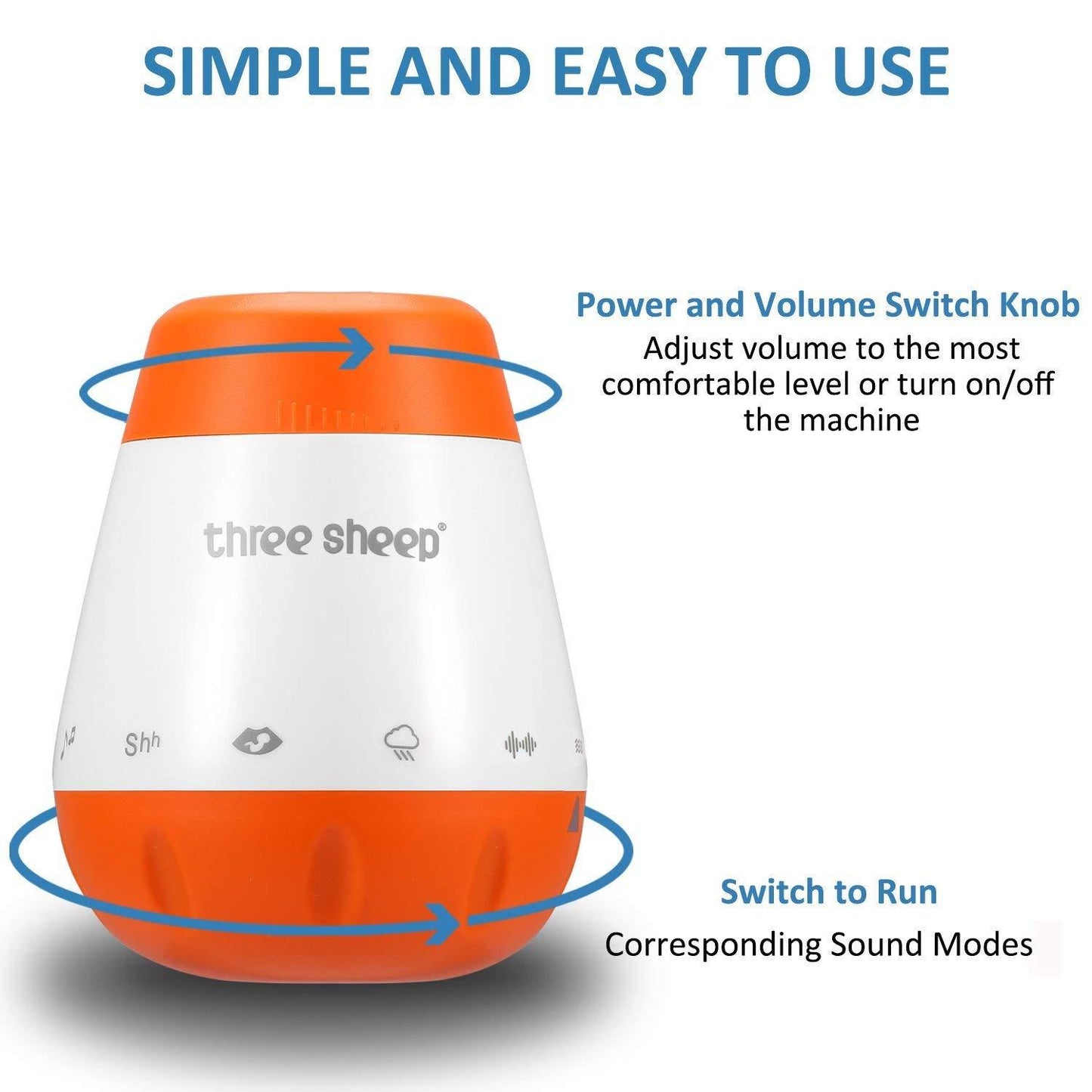 SIMPLE AND EASY TO USE

Power and Volume Switch Knob
Adjust volume to the most comfortable level or turn on/off the machine

three sheep®

Shh

Switch to Run
Corresponding Sound Modes